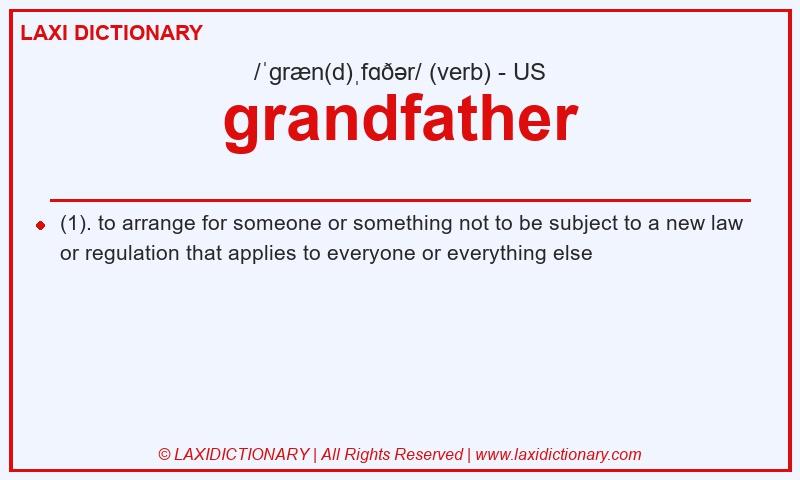 LAXI DICTIONARY

/ˈɡræn(d)ˌfɑðər/ (verb) - US

grandfather

(1). to arrange for someone or something not to be subject to a new law or regulation that applies to everyone or everything else

© LAXIDICTIONARY | All Rights Reserved | www.laxidictionary.com